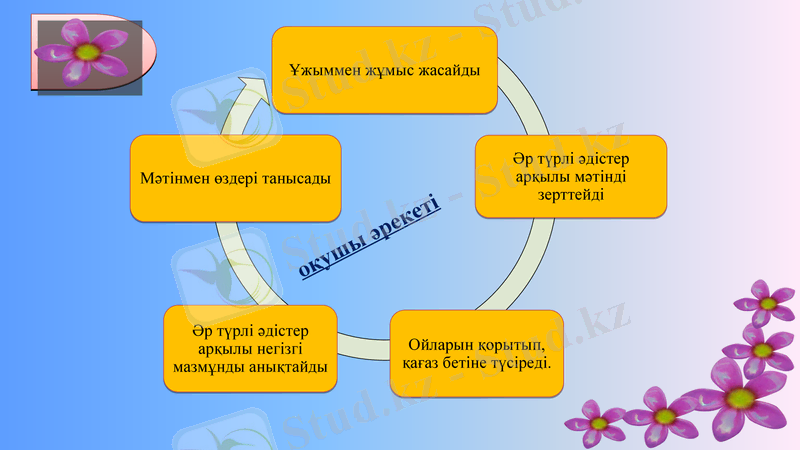 Ұжыммен жұмыс жасайды

Әр түрлі әдістер арқылы мәтінді зерттейді

Ойларын қорытып, қағаз бетіне түсіреді.

Әр түрлі әдістер арқылы негізгі мазмұнды анықтайды

Мәтінмен өздері танысады

оқушы әрекеті

Stud.kz - Stud.kz